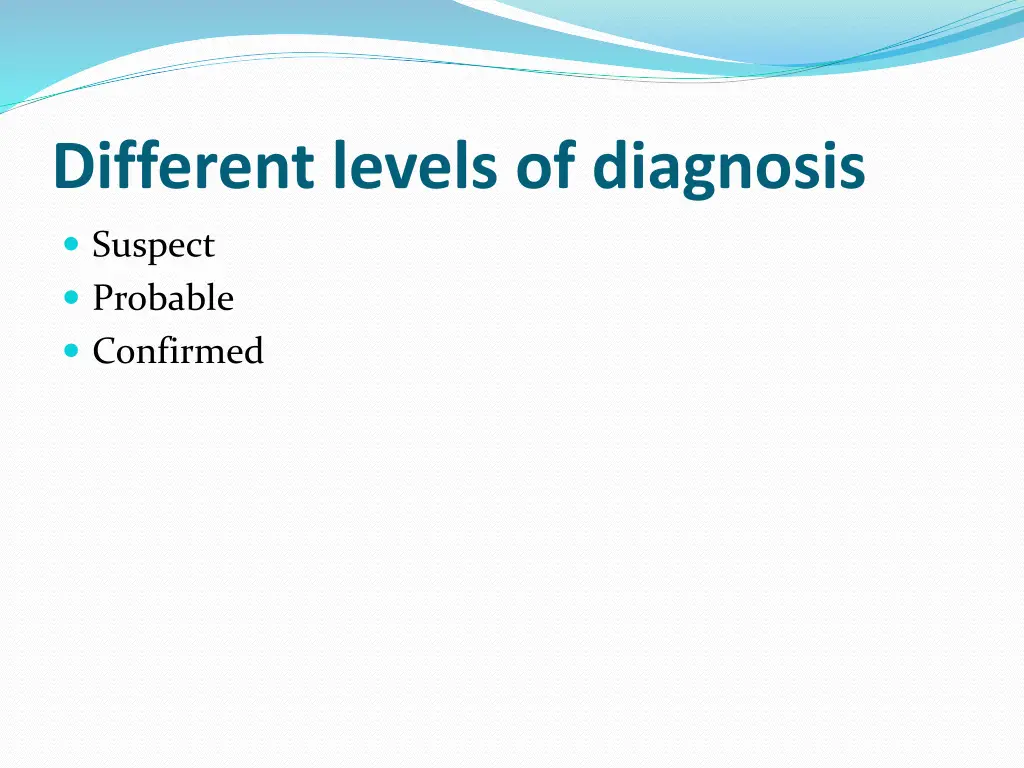 Different levels of diagnosis

- Suspect
- Probable
- Confirmed